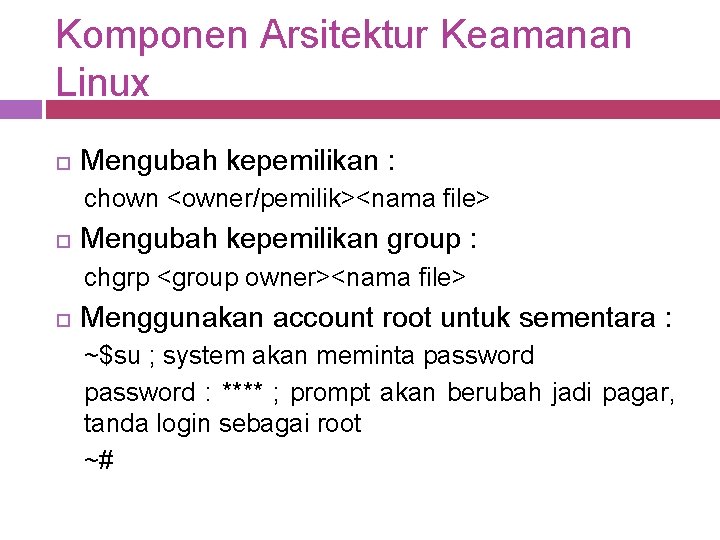 Komponen Arsitektur Keamanan Linux

Mengubah kepemilikan :

chown <owner/pemilik><nama file>

Mengubah kepemilikan group :

chgrp <group owner><nama file>

Menggunakan account root untuk sementara :

~$su ; system akan meminta password

password : **** ; prompt akan berubah jadi pagar, tanda login sebagai root

~#